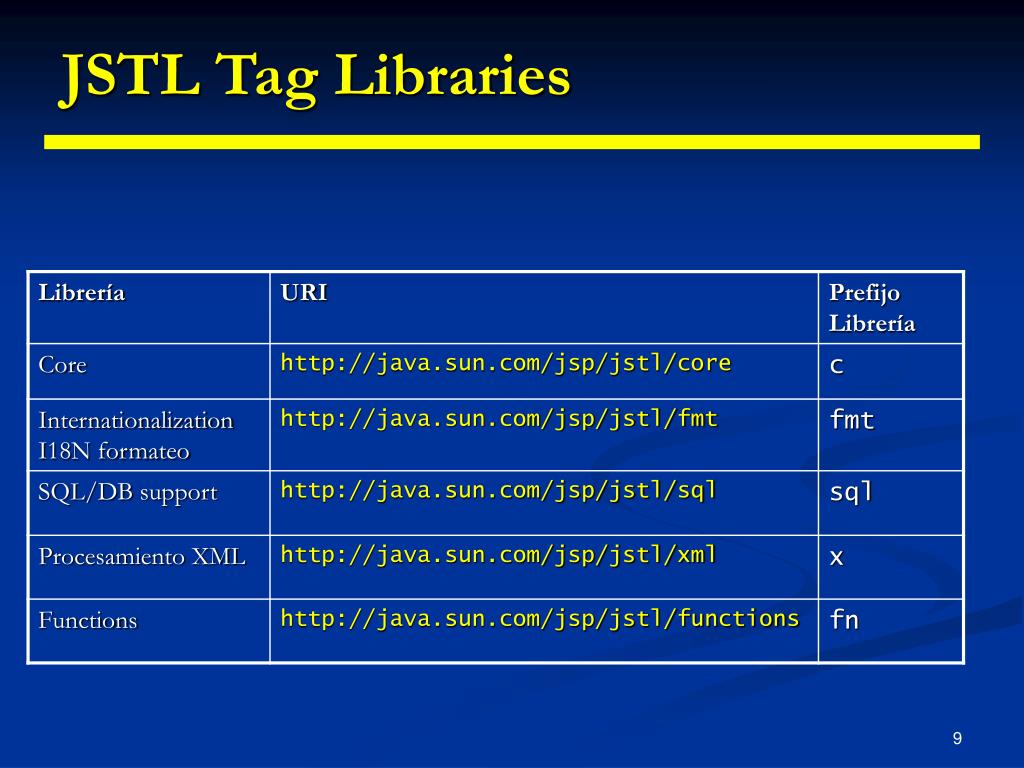 JSTL Tag Libraries

| Librería | URI | Prefijo Librería |
|---|---|---|
| Core | http://java.sun.com/jsp/jstl/core | c |
| Internationalization I18N formateo | http://java.sun.com/jsp/jstl/fmt | fmt |
| SQL/DB support | http://java.sun.com/jsp/jstl/sql | sql |
| Procesamiento XML | http://java.sun.com/jsp/jstl/xml | x |
| Functions | http://java.sun.com/jsp/jstl/functions | fn |

9